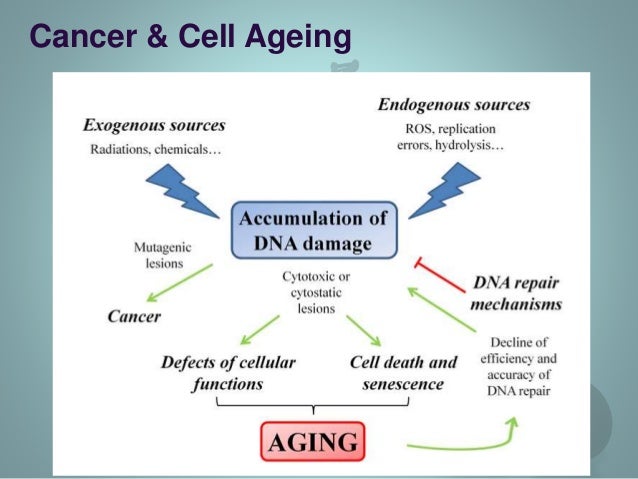 Cancer & Cell Ageing

Exogenous sources
Radiations, chemicals…

Endogenous sources
ROS, replication errors, hydrolysis…

Accumulation of DNA damage

Mutagenic lesions

Cancer

Cytotoxic or cytostatic lesions

DNA repair mechanisms

Defects of cellular functions

Cell death and senescence

Decline of efficiency and accuracy of DNA repair

AGING